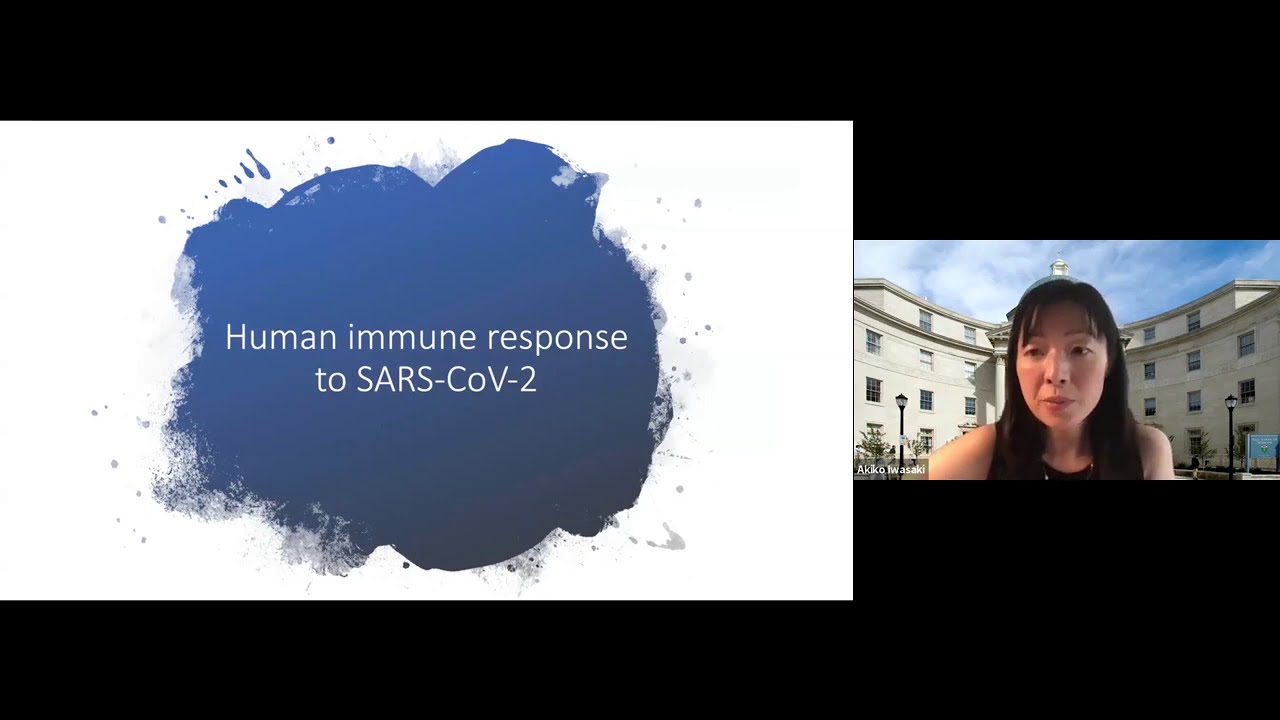 Human immune response to SARS-CoV-2

Akiko Iwasaki